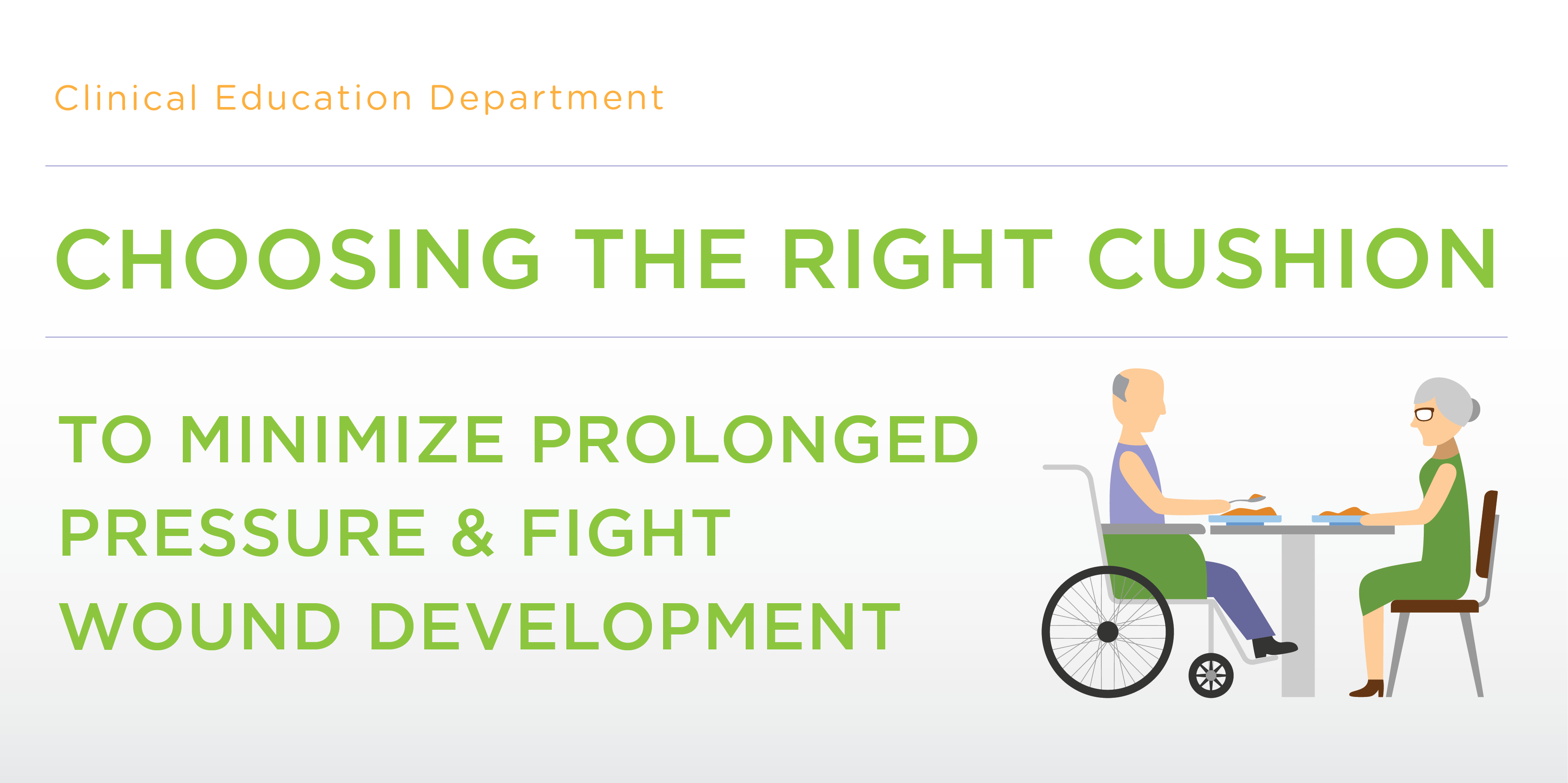 Clinical Education Department

CHOOSING THE RIGHT CUSHION

TO MINIMIZE PROLONGED PRESSURE & FIGHT WOUND DEVELOPMENT